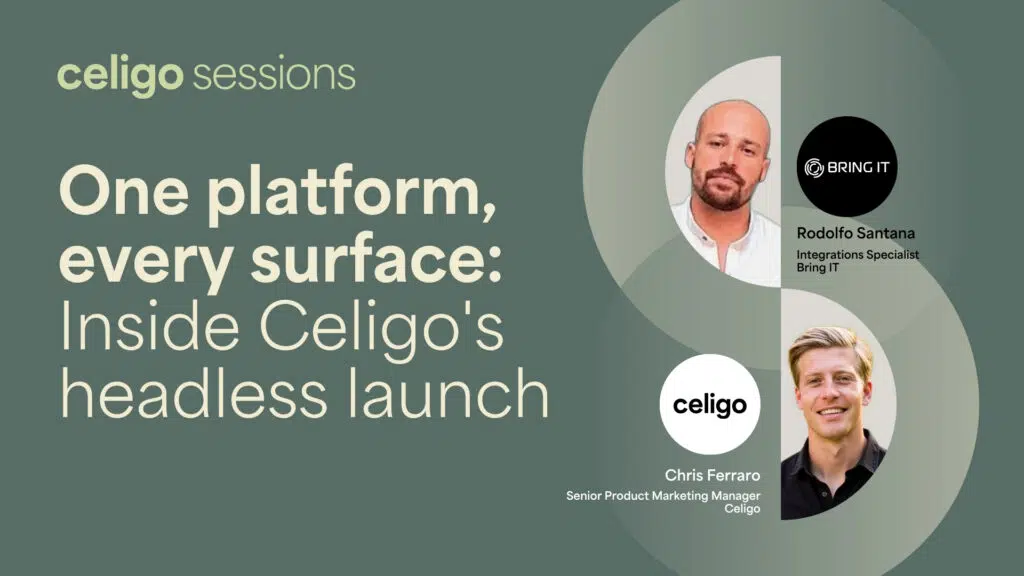 celigo sessions

One platform, every surface: Inside Celigo's headless launch

BRING IT

Rodolfo Santana
Integrations Specialist
Bring IT

celigo

Chris Ferraro
Senior Product Marketing Manager
Celigo